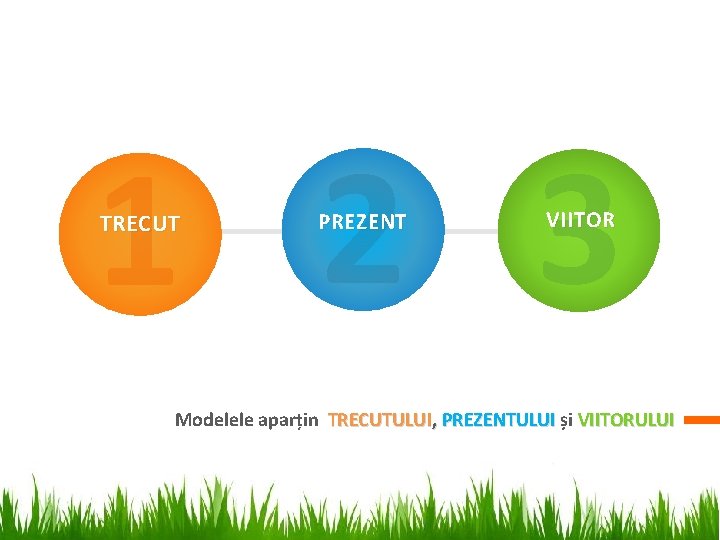 1
TRECUT

2
PREZENT

3
VIITOR

Modelele aparțin TRECUTULUI, PREZENTULUI și VIITORULUI